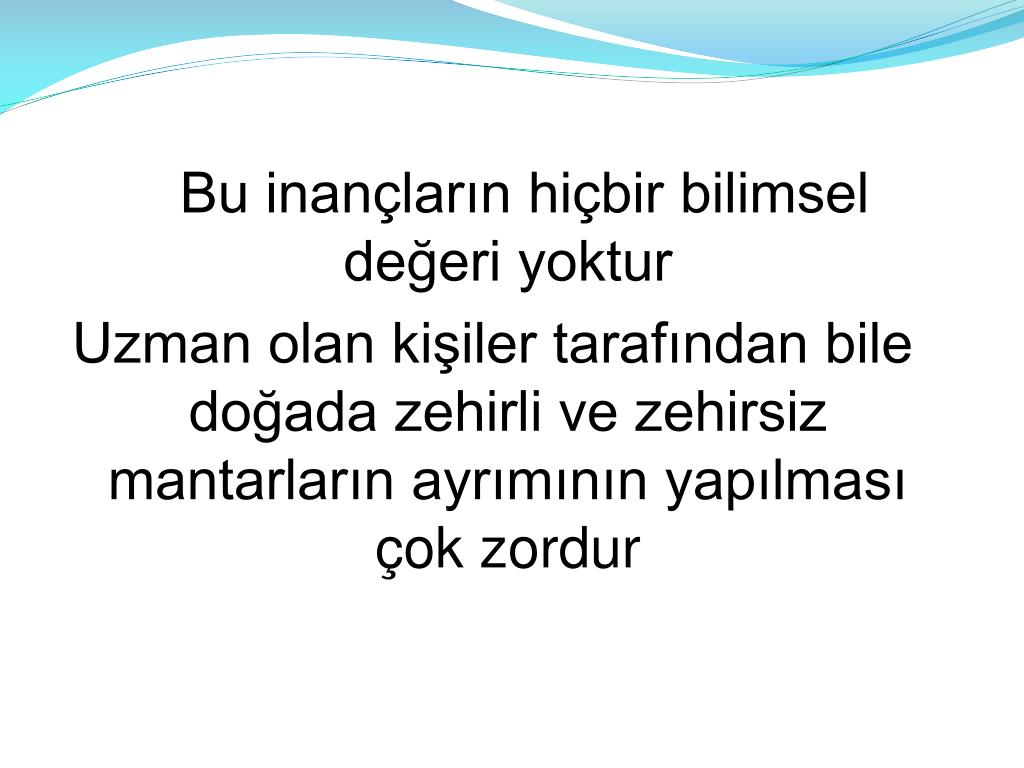 Bu inançların hiçbir bilimsel değeri yoktur

Uzman olan kişiler tarafından bile doğada zehirli ve zehirsiz mantarların ayrımının yapılması çok zordur